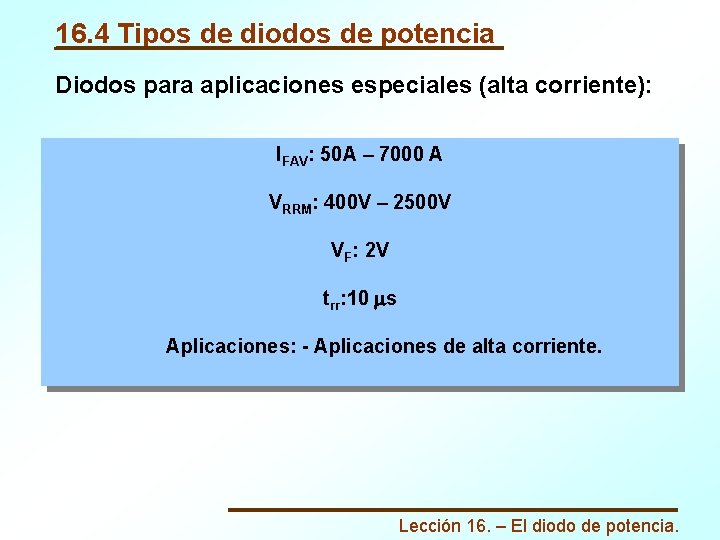 16.4 Tipos de diodos de potencia

Diodos para aplicaciones especiales (alta corriente):

$I_{FAV}$: 50A – 7000 A

$V_{RRM}$: 400V – 2500V

$V_F$: 2V

$t_{rr}$:10 $\mu$s

Aplicaciones: - Aplicaciones de alta corriente.

Lección 16. – El diodo de potencia.